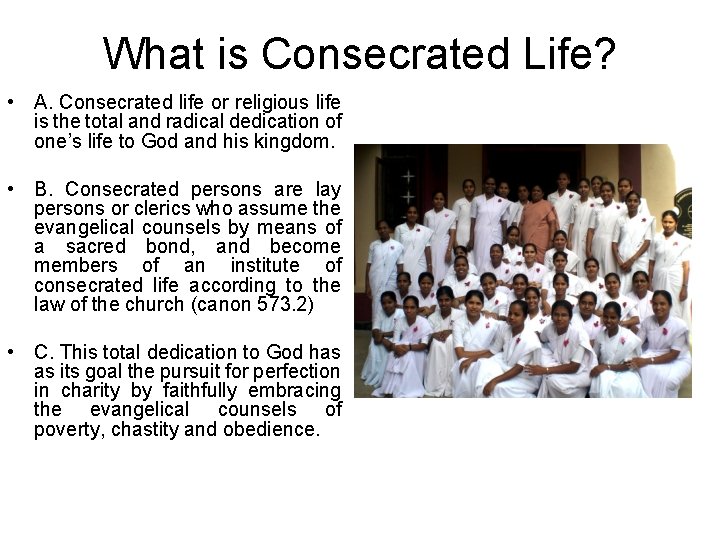 What is Consecrated Life?

• A. Consecrated life or religious life is the total and radical dedication of one's life to God and his kingdom.

• B. Consecrated persons are lay persons or clerics who assume the evangelical counsels by means of a sacred bond, and become members of an institute of consecrated life according to the law of the church (canon 573.2)

• C. This total dedication to God has as its goal the pursuit for perfection in charity by faithfully embracing the evangelical counsels of poverty, chastity and obedience.